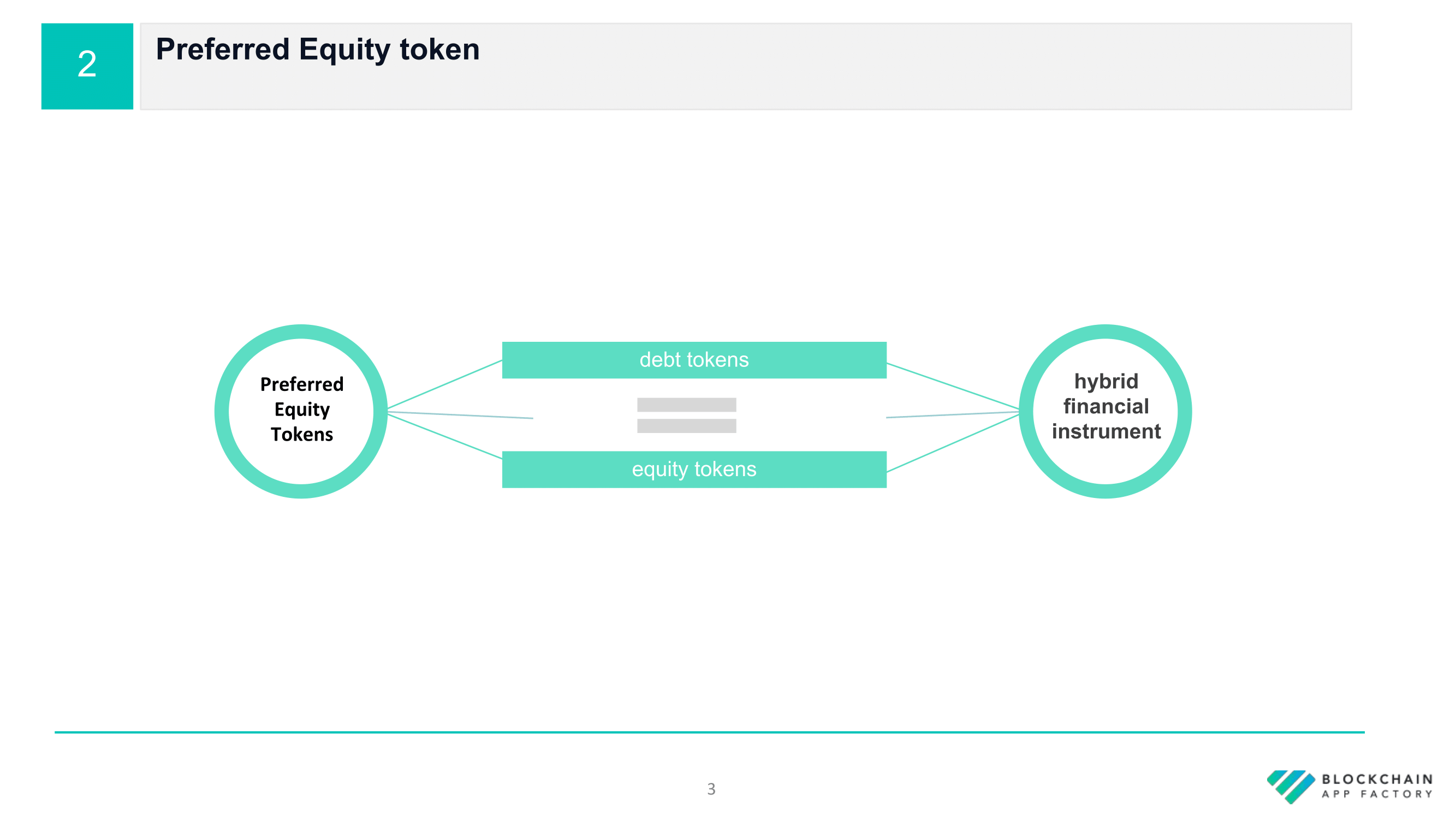 2

Preferred Equity token

Preferred
Equity
Tokens

debt tokens

equity tokens

hybrid
financial
instrument

3

BLOCKCHAIN
APP FACTORY